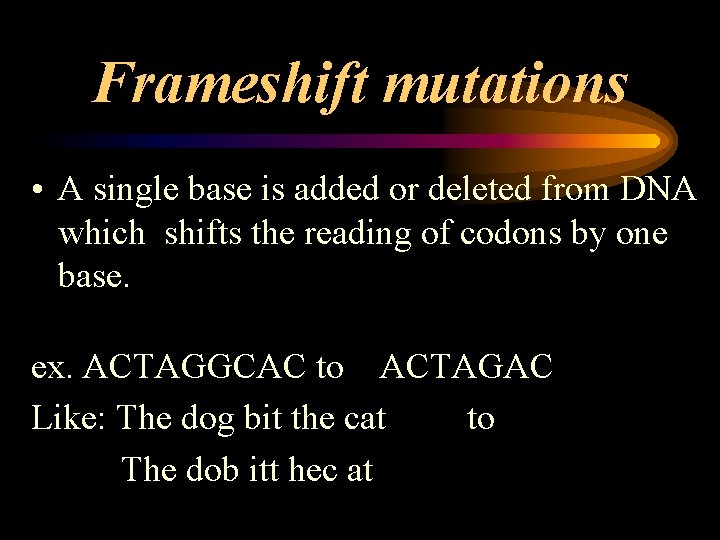 Frameshift mutations

• A single base is added or deleted from DNA which shifts the reading of codons by one base.

ex. ACTAGGCAC to ACTAGAC
Like: The dog bit the cat to
The dob itt hec at